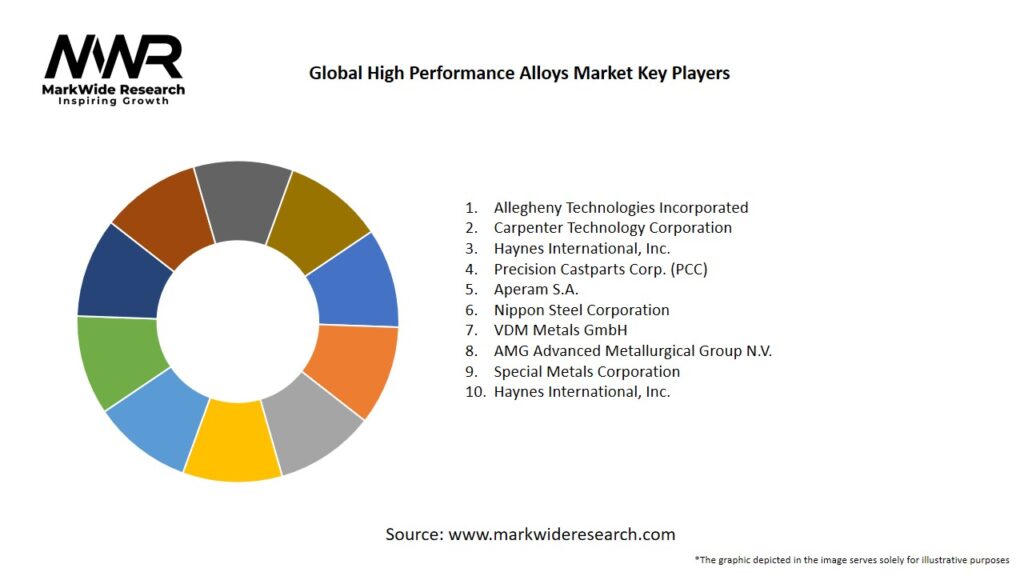 MWR
MarkWide Research
Inspiring Growth

Global High Performance Alloys Market Key Players

1. Allegheny Technologies Incorporated
2. Carpenter Technology Corporation
3. Haynes International, Inc.
4. Precision Castparts Corp. (PCC)
5. Aperam S.A.
6. Nippon Steel Corporation
7. VDM Metals GmbH
8. AMG Advanced Metallurgical Group N.V.
9. Special Metals Corporation
10. Haynes International, Inc.

Source: www.markwideresearch.com

*The graphic depicted in the image serves solely for illustrative purposes